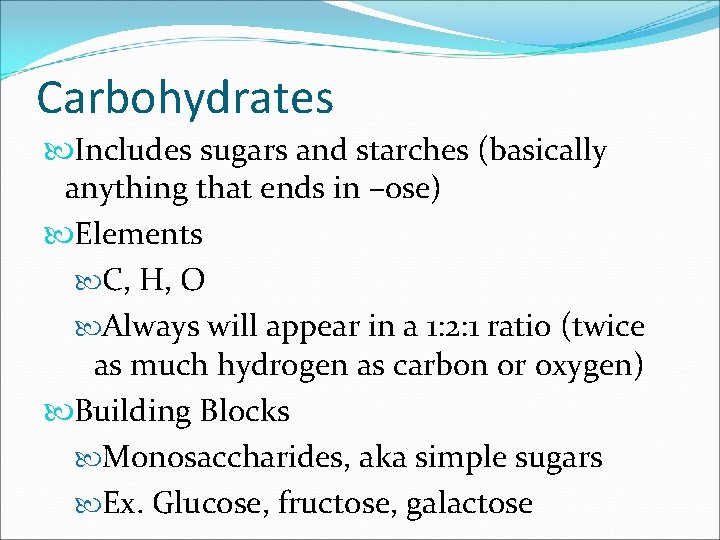 Carbohydrates

Includes sugars and starches (basically anything that ends in –ose)

Elements

C, H, O

Always will appear in a 1:2:1 ratio (twice as much hydrogen as carbon or oxygen)

Building Blocks

Monosaccharides, aka simple sugars

Ex. Glucose, fructose, galactose